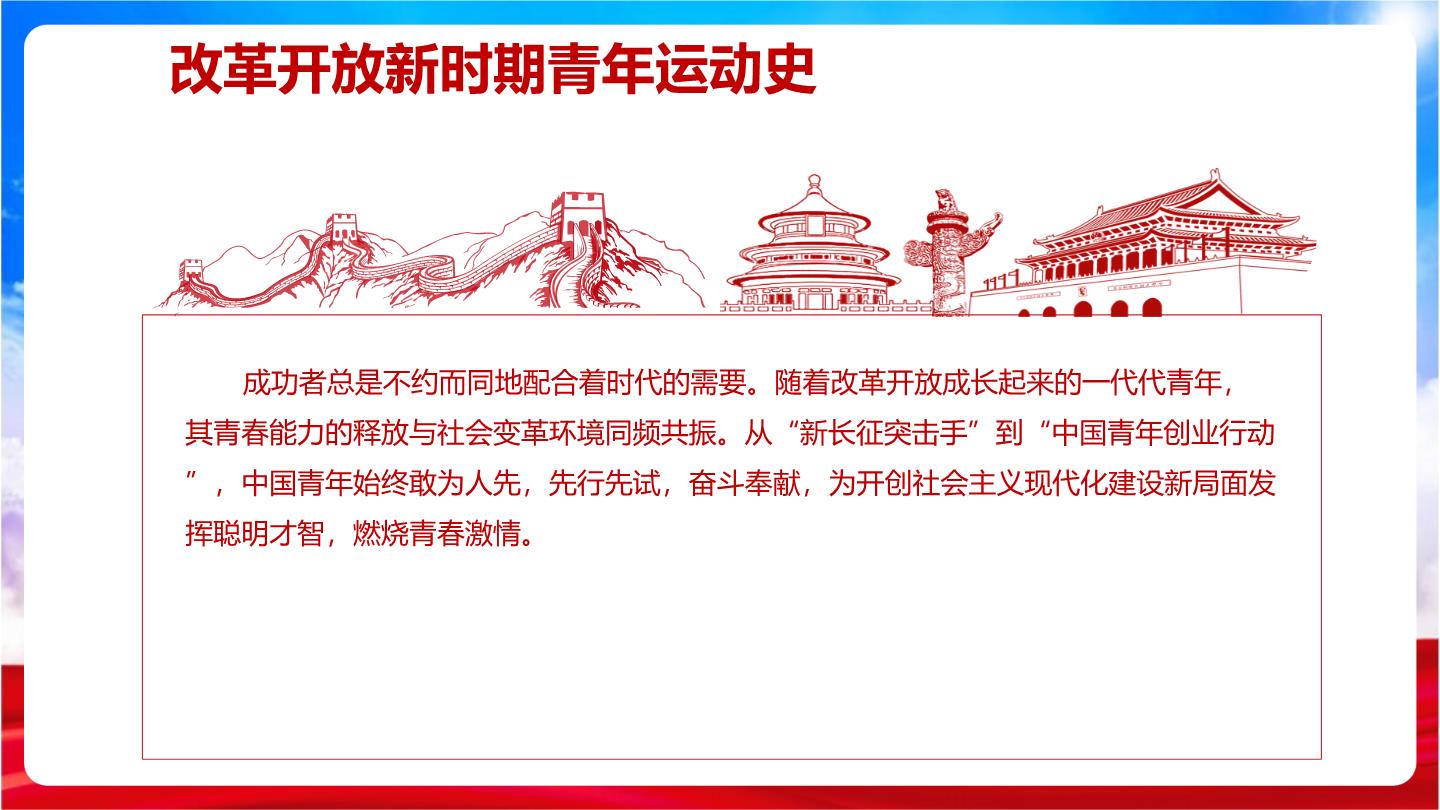 改革开放新时期青年运动史

成功者总是不约而同地配合着时代的需要。随着改革开放成长起来的一代代青年，其青春能力的释放与社会变革环境同频共振。从“新长征突击手”到“中国青年创业行动”，中国青年始终敢为人先，先行先试，奋斗奉献，为开创社会主义现代化建设新局面发挥聪明才智，燃烧青春激情。